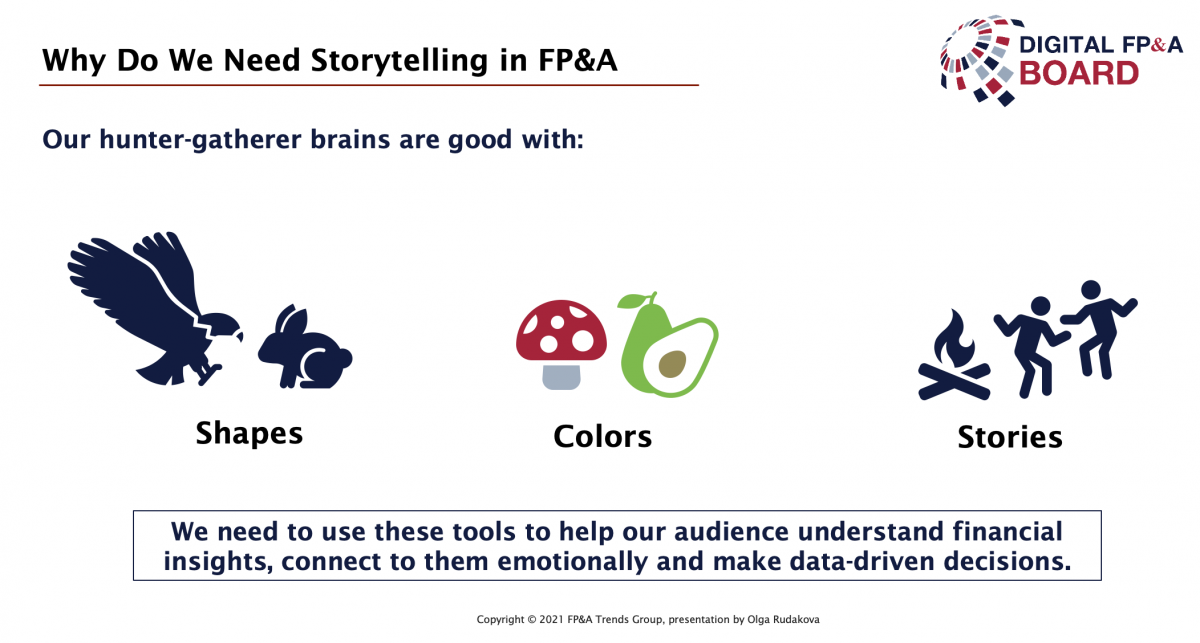 Why Do We Need Storytelling in FP&A

DIGITAL FP&A BOARD

Our hunter-gatherer brains are good with:

Shapes

Colors

Stories

We need to use these tools to help our audience understand financial insights, connect to them emotionally and make data-driven decisions.

Copyright © 2021 FP&A Trends Group, presentation by Olga Rudakova